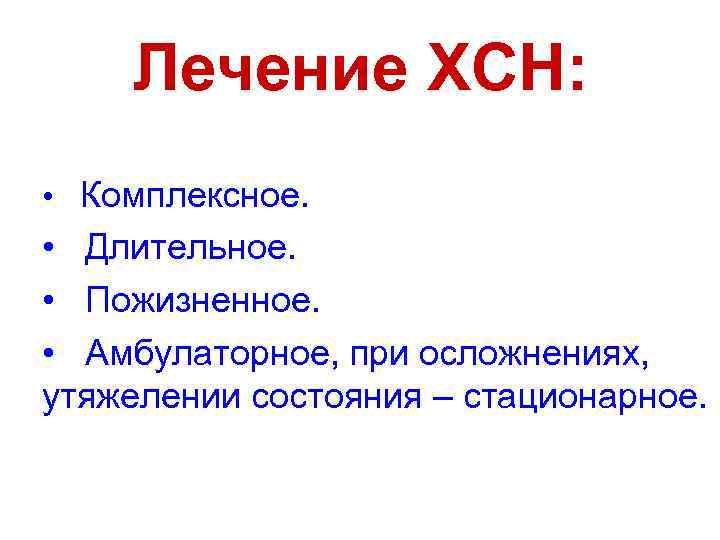 Лечение ХСН:

• Комплексное.
• Длительное.
• Пожизненное.
• Амбулаторное, при осложнениях, утяжелении состояния – стационарное.